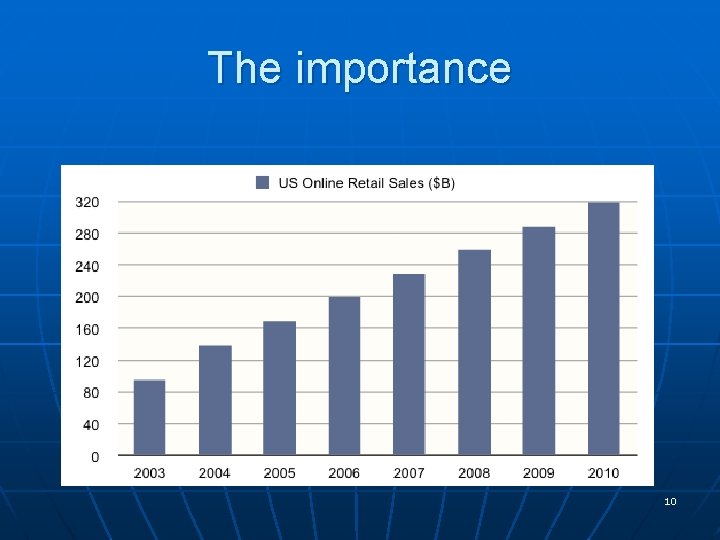 The importance

US Online Retail Sales ($B)

320
280
240
200
160
120
80
40
0

2003
2004
2005
2006
2007
2008
2009
2010

10